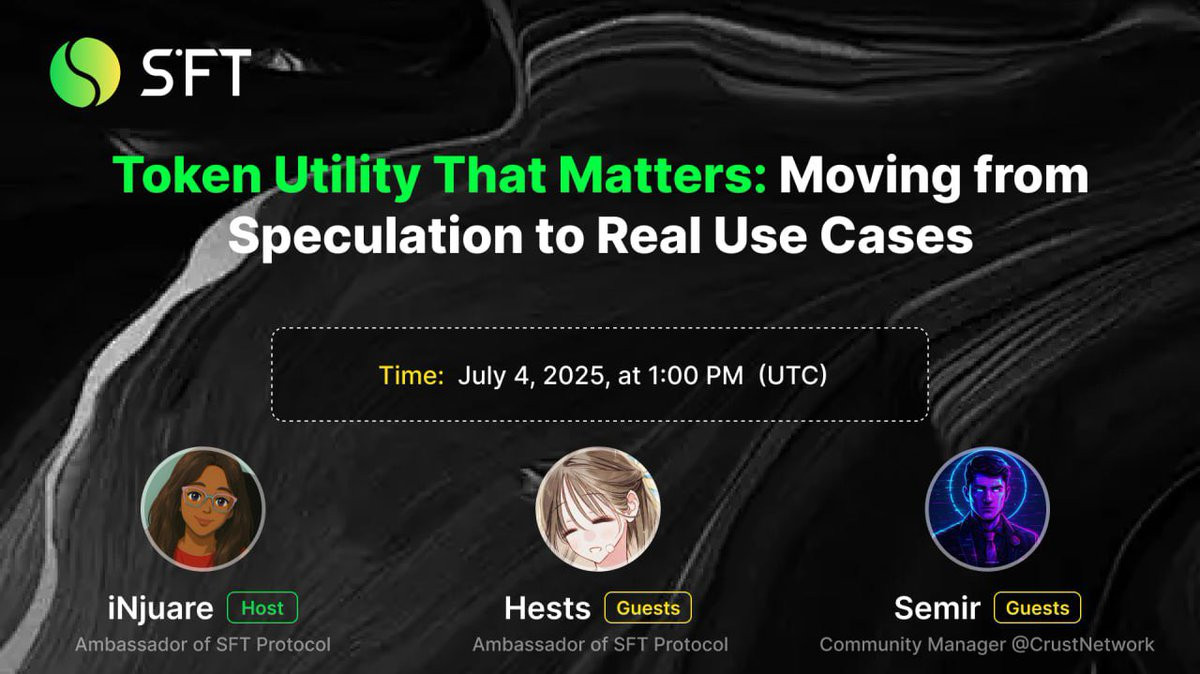 SFT

Token Utility That Matters: Moving from Speculation to Real Use Cases

Time: July 4, 2025, at 1:00 PM (UTC)

iNjuare Host
Ambassador of SFT Protocol

Hests Guests
Ambassador of SFT Protocol

Semir Guests
Community Manager @CrustNetwork